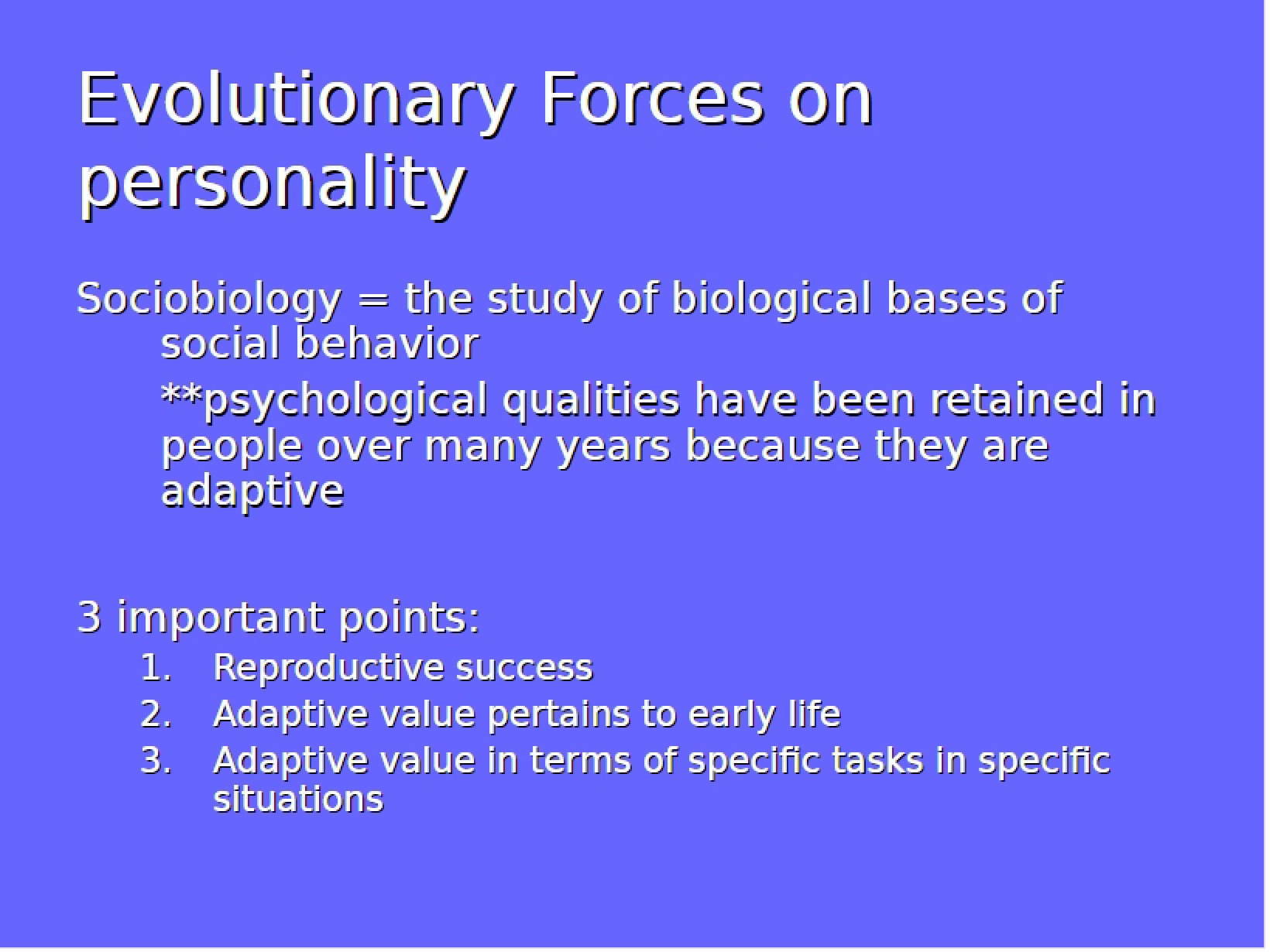 Evolutionary Forces on personality

Sociobiology = the study of biological bases of social behavior

**psychological qualities have been retained in people over many years because they are adaptive

3 important points:

1. Reproductive success
2. Adaptive value pertains to early life
3. Adaptive value in terms of specific tasks in specific situations